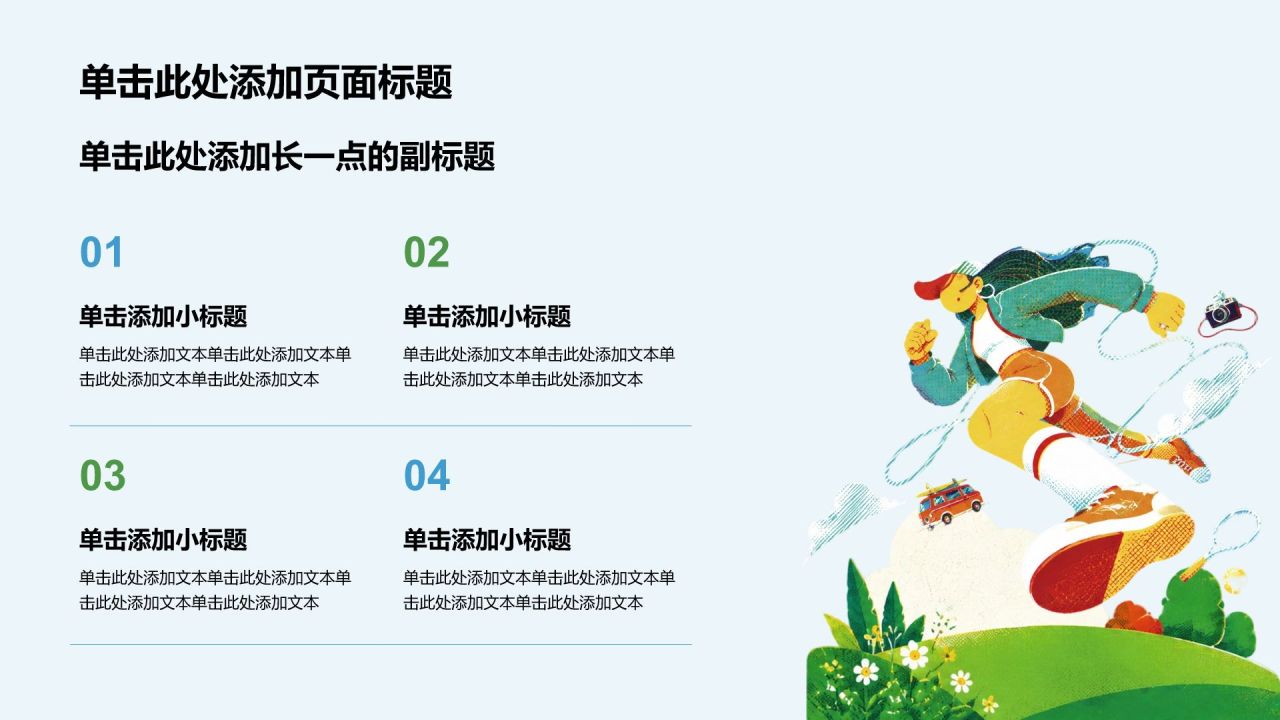 单击此处添加页面标题

单击此处添加长一点的副标题

01

单击添加小标题

单击此处添加文本单击此处添加文本单击此处添加文本单击此处添加文本

02

单击添加小标题

单击此处添加文本单击此处添加文本单击此处添加文本单击此处添加文本

03

单击添加小标题

单击此处添加文本单击此处添加文本单击此处添加文本单击此处添加文本

04

单击添加小标题

单击此处添加文本单击此处添加文本单击此处添加文本单击此处添加文本